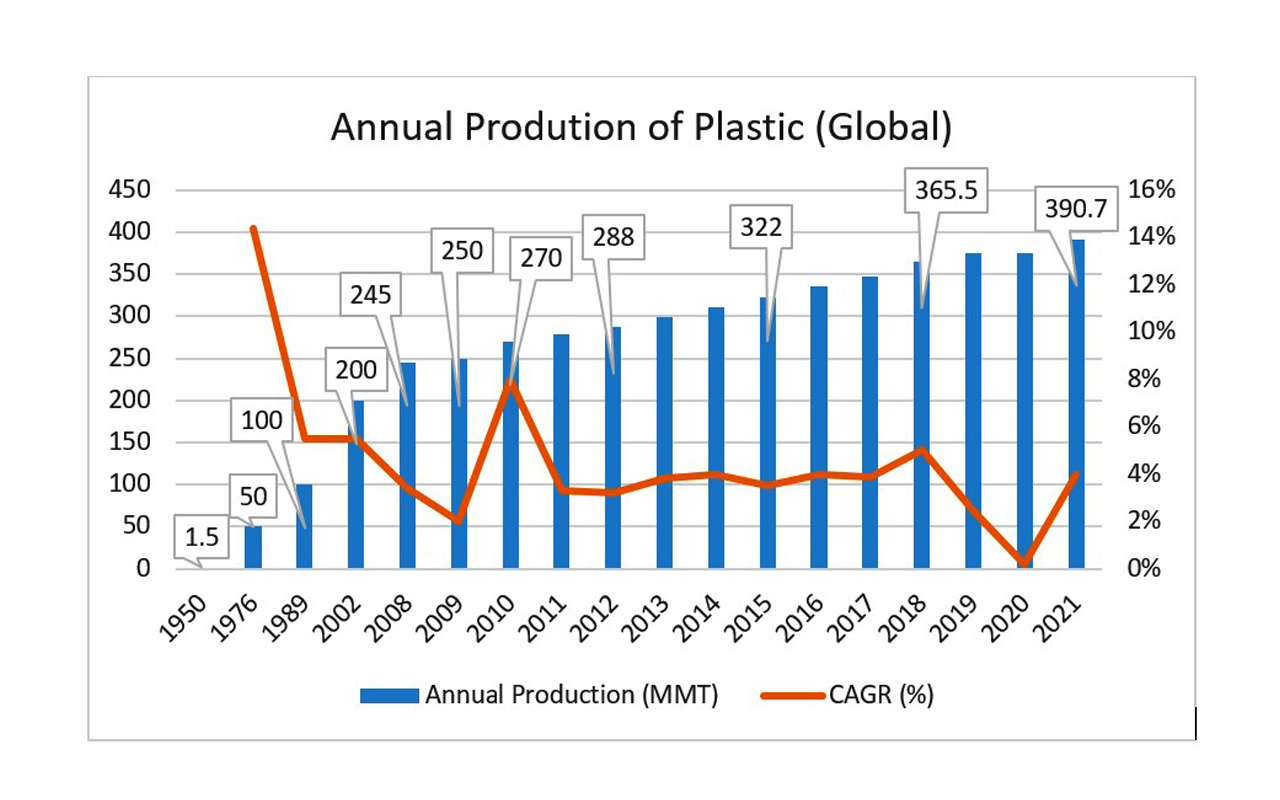 Annual Prodution of Plastic (Global)

450
400
350
300
250
200
150
100
50
0

16%
14%
12%
10%
8%
6%
4%
2%
0%

1.5
50
100
200
245
250
270
288
322
365.5
390.7

1950
1976
1989
2002
2008
2009
2010
2011
2012
2013
2014
2015
2016
2017
2018
2019
2020
2021

Annual Production (MMT)
CAGR (%)